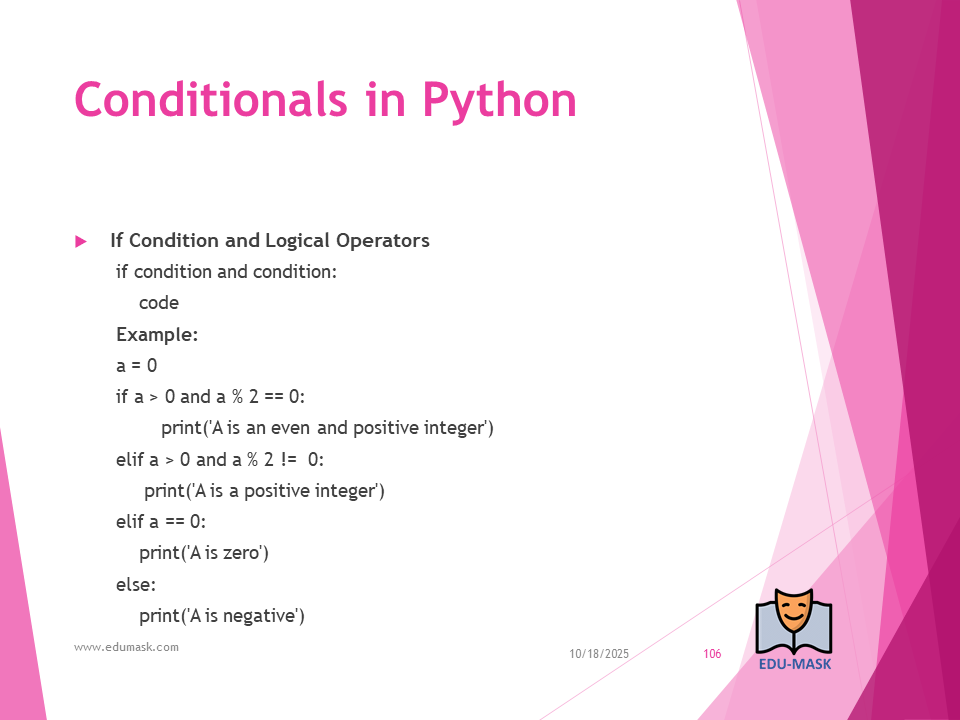 Conditionals in Python

If Condition and Logical Operators

if condition and condition:

code

Example:

a = 0

if a > 0 and a % 2 == 0:

print('A is an even and positive integer')

elif a > 0 and a % 2 != 0:

print('A is a positive integer')

elif a == 0:

print('A is zero')

else:

print('A is negative')

www.edumask.com

10/18/2025

106

EDU-MASK